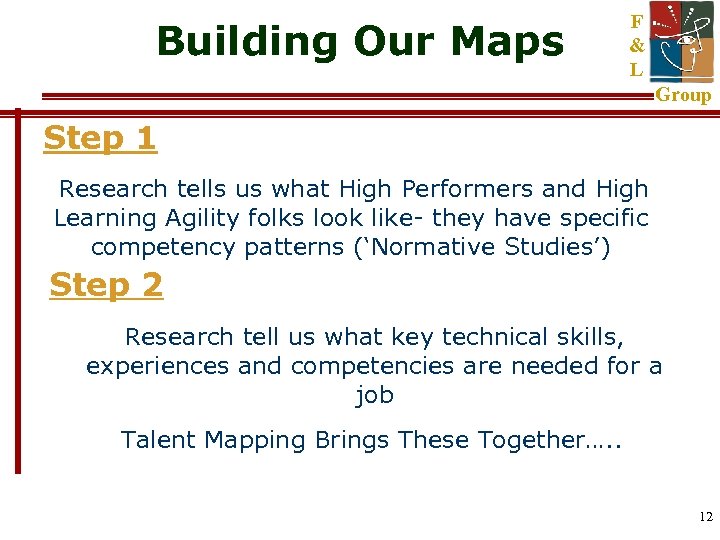 Building Our Maps

F
&
L
Group

Step 1

Research tells us what High Performers and High Learning Agility folks look like- they have specific competency patterns (‘Normative Studies’)

Step 2

Research tell us what key technical skills, experiences and competencies are needed for a job

Talent Mapping Brings These Together…..

12